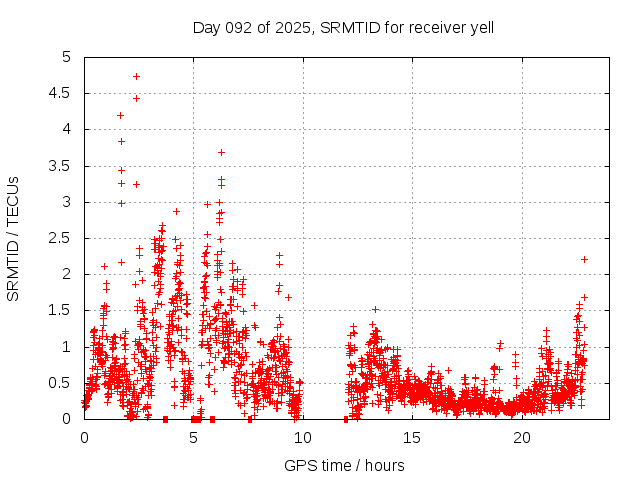 Day 092 of 2025, SRMTID for receiver yell

SRMTID / TECUs

5
4.5
4
3.5
3
2.5
2
1.5
1
0.5
0

0
5
10
15
20

GPS time / hours